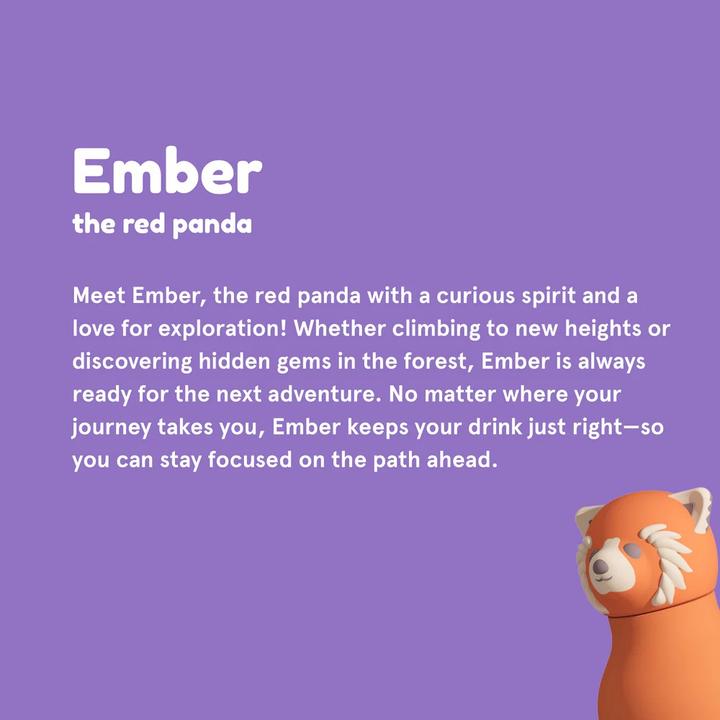 Ember
the red panda

Meet Ember, the red panda with a curious spirit and a love for exploration! Whether climbing to new heights or discovering hidden gems in the forest, Ember is always ready for the next adventure. No matter where your journey takes you, Ember keeps your drink just right—so you can stay focused on the path ahead.